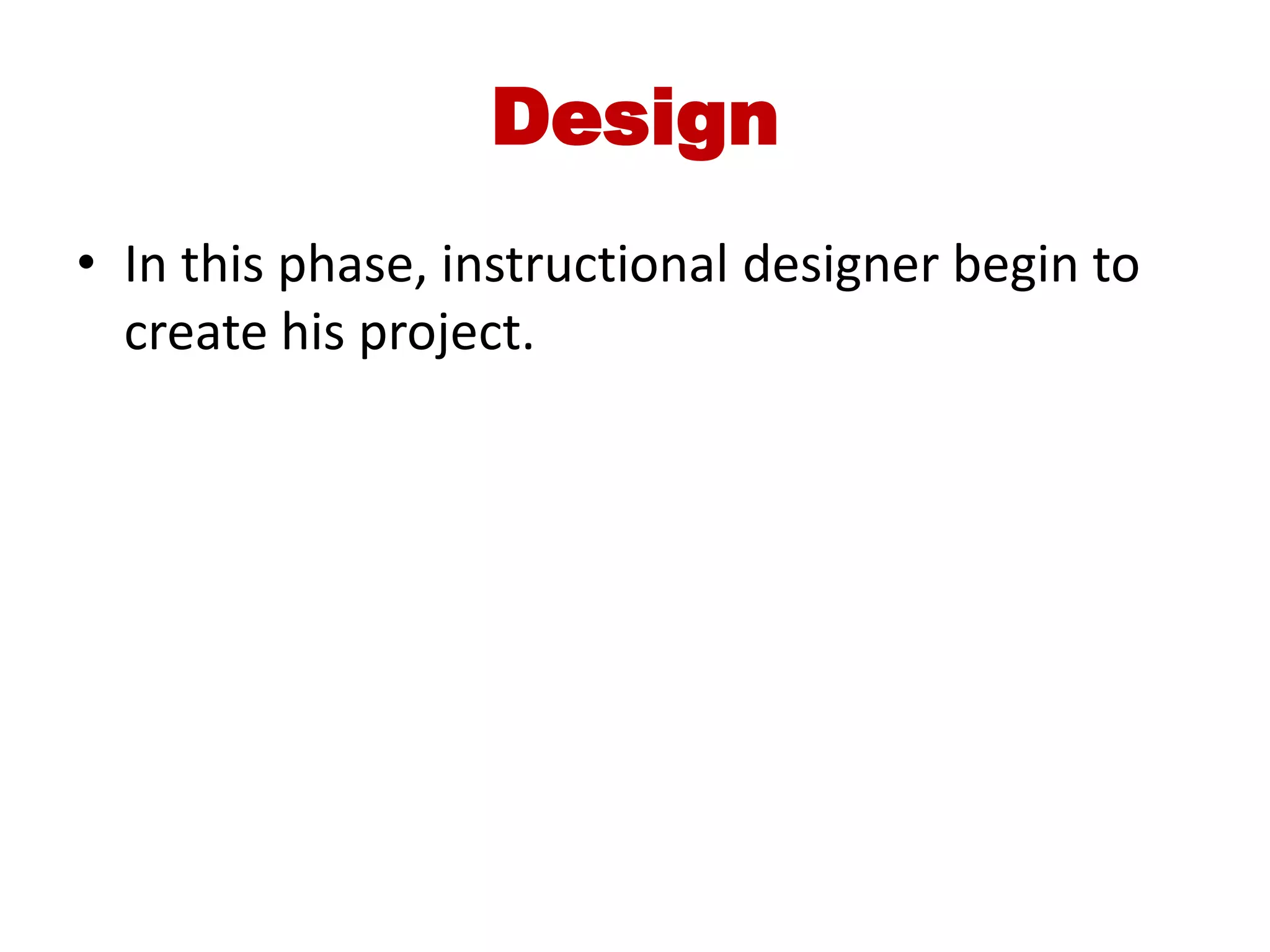 Design

• In this phase, instructional designer begin to create his project.